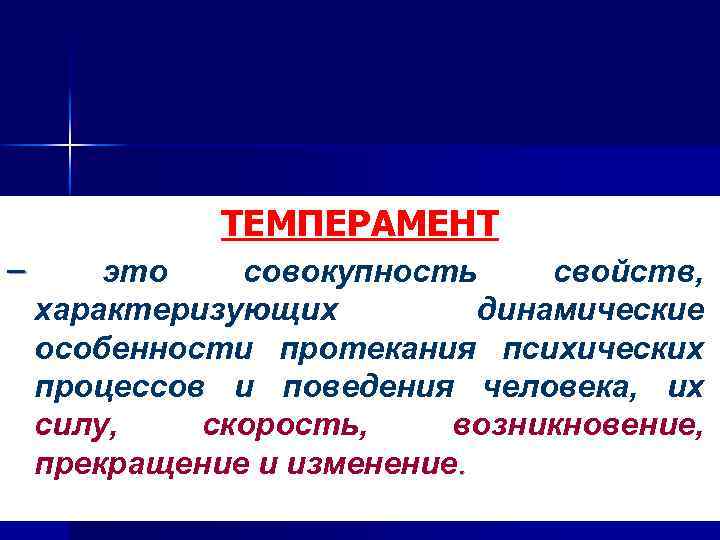 ТЕМПЕРАМЕНТ

– это совокупность свойств, характеризующих динамические особенности протекания психических процессов и поведения человека, их силу, скорость, возникновение, прекращение и изменение.